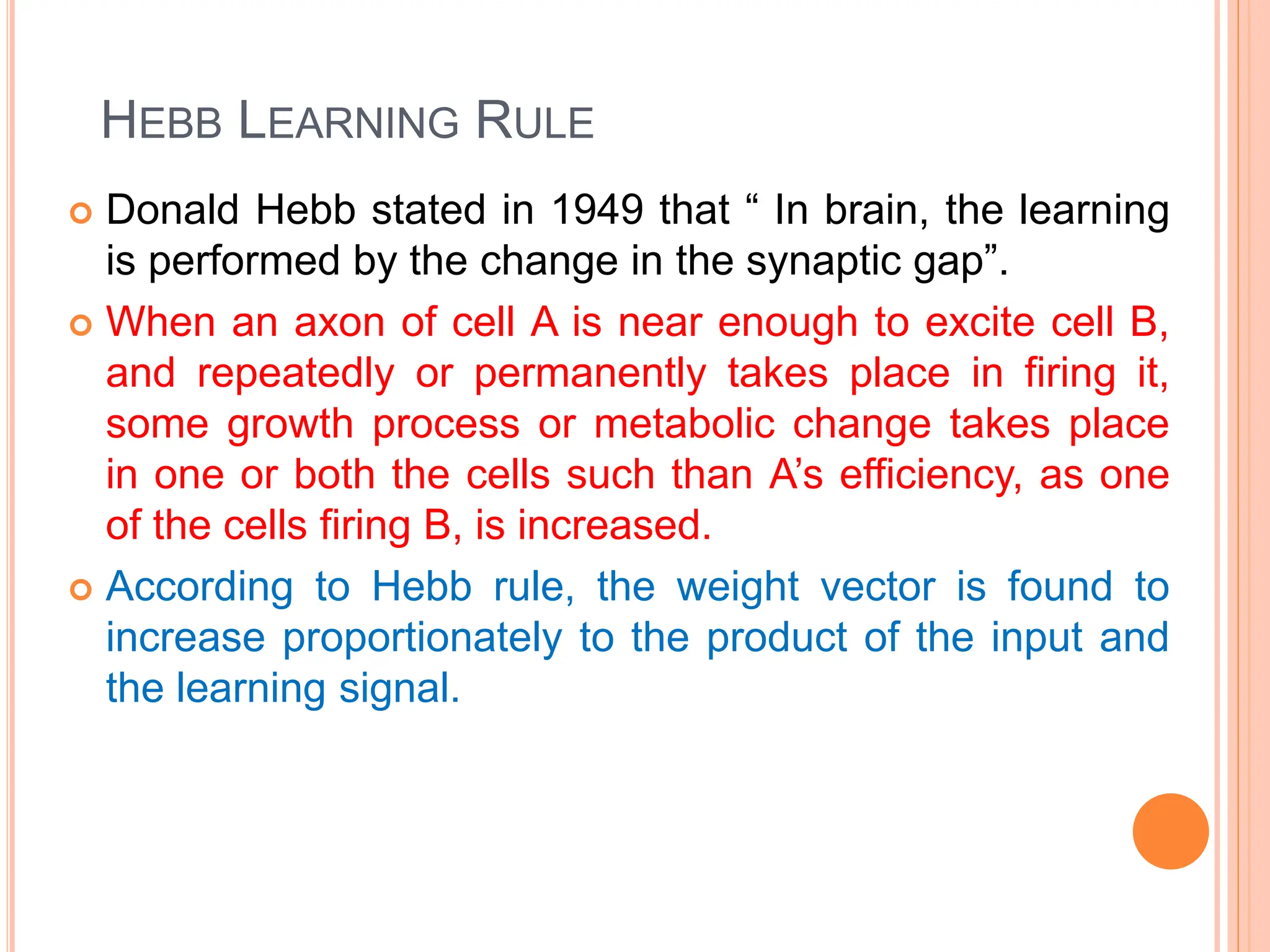 HEBB LEARNING RULE

Donald Hebb stated in 1949 that “ In brain, the learning is performed by the change in the synaptic gap”.

When an axon of cell A is near enough to excite cell B, and repeatedly or permanently takes place in firing it, some growth process or metabolic change takes place in one or both the cells such than A’s efficiency, as one of the cells firing B, is increased.

According to Hebb rule, the weight vector is found to increase proportionately to the product of the input and the learning signal.